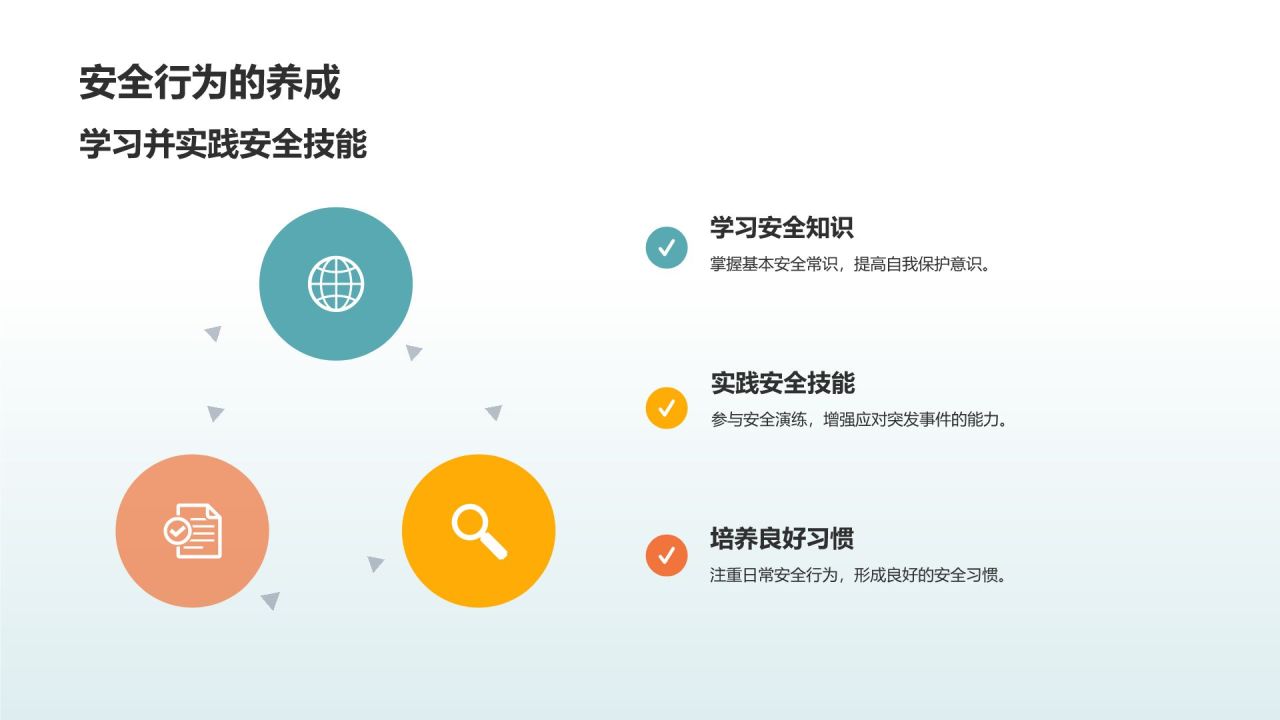 安全行为的养成

学习并实践安全技能

学习安全知识

掌握基本安全常识，提高自我保护意识。

实践安全技能

参与安全演练，增强应对突发事件的能力。

培养良好习惯

注重日常安全行为，形成良好的安全习惯。